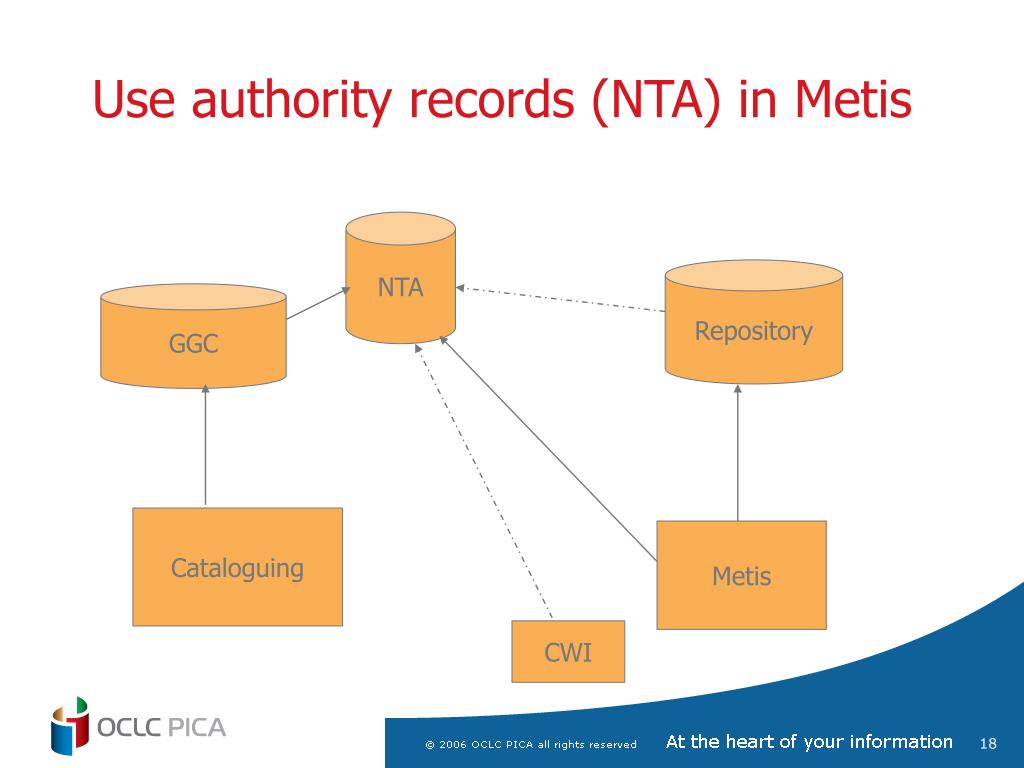 Use authority records (NTA) in Metis

NTA

GGC

Repository

Cataloguing

Metis

CWI

OCLC PICA

© 2006 OCLC PICA all rights reserved

At the heart of your information

18